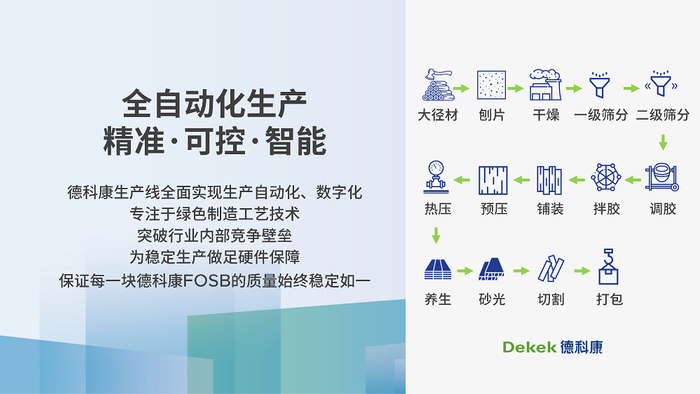 全自动化生产
精准·可控·智能

德科康生产线全面实现生产自动化、数字化
专注于绿色制造工艺技术
突破行业内部竞争壁垒
为稳定生产做足硬件保障
保证每一块德科康FOSB的质量始终稳定如一

大径材
刨片
干燥
一级筛分
二级筛分
调胶
拌胶
铺装
预压
热压
养生
砂光
切割
打包

Dekek 德科康